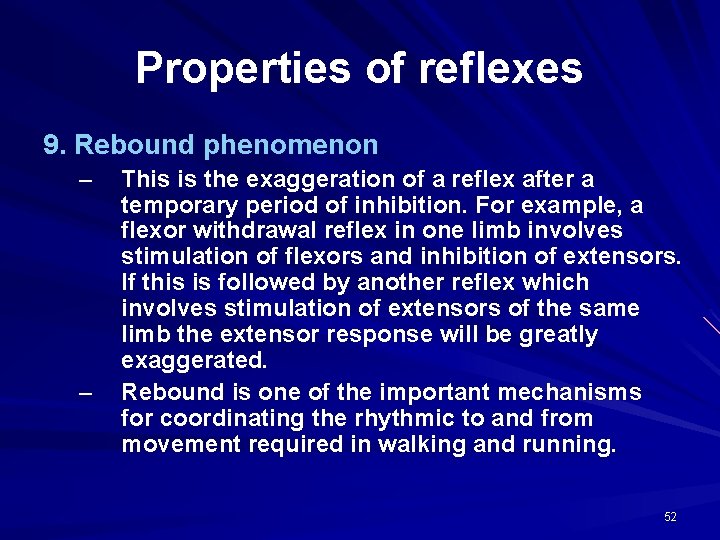 Properties of reflexes

9. Rebound phenomenon

– This is the exaggeration of a reflex after a temporary period of inhibition. For example, a flexor withdrawal reflex in one limb involves stimulation of flexors and inhibition of extensors. If this is followed by another reflex which involves stimulation of extensors of the same limb the extensor response will be greatly exaggerated.

– Rebound is one of the important mechanisms for coordinating the rhythmic to and from movement required in walking and running.

52